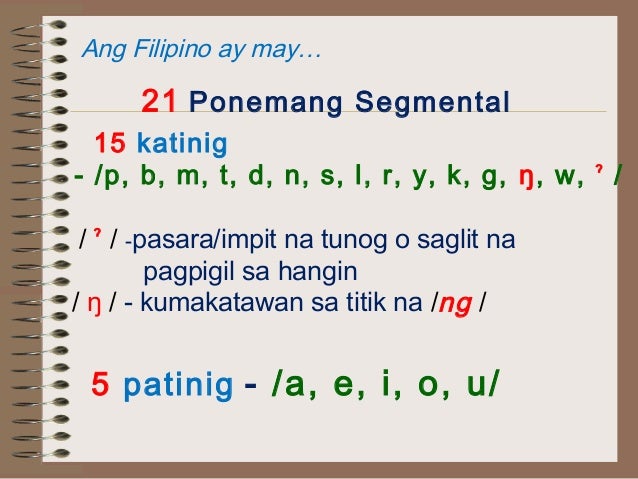 Ang Filipino ay may…

21 Ponemang Segmental

15 katinig
- /p, b, m, t, d, n, s, l, r, y, k, g, ŋ, w, ˀ /

/ ˀ / -pasara/impit na tunog o saglit na pagpigil sa hangin
/ ŋ / - kumakatawan sa titik na /ng /

5 patinig - /a, e, i, o, u/